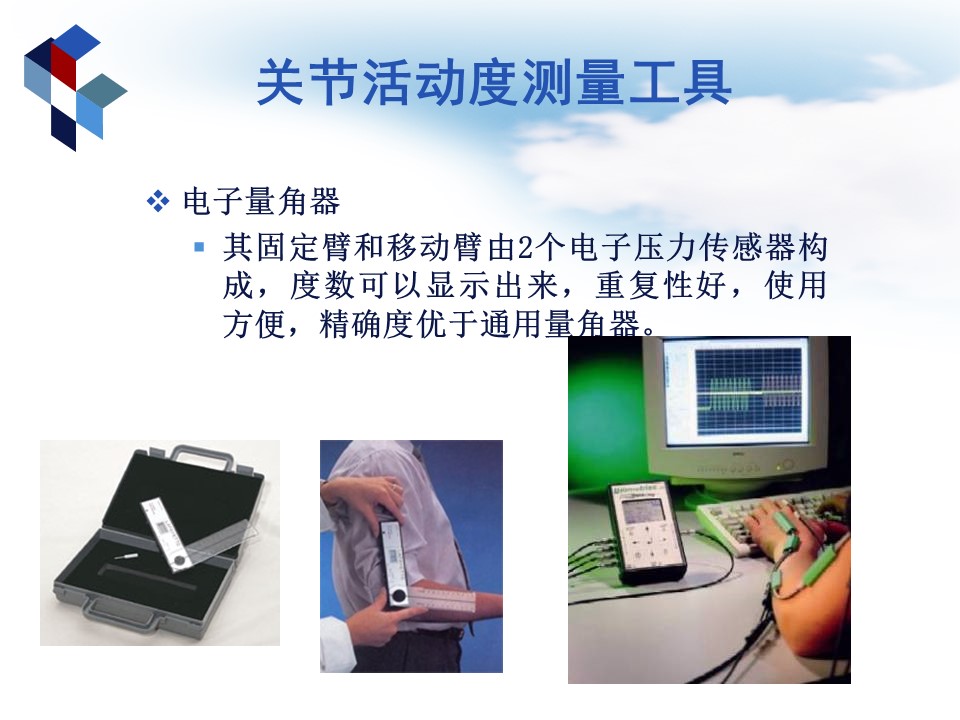 关节活动度测量工具

❖ 电子量角器

▪ 其固定臂和移动臂由2个电子压力传感器构成，度数可以显示出来，重复性好，使用方便，精确度优于通用量角器。